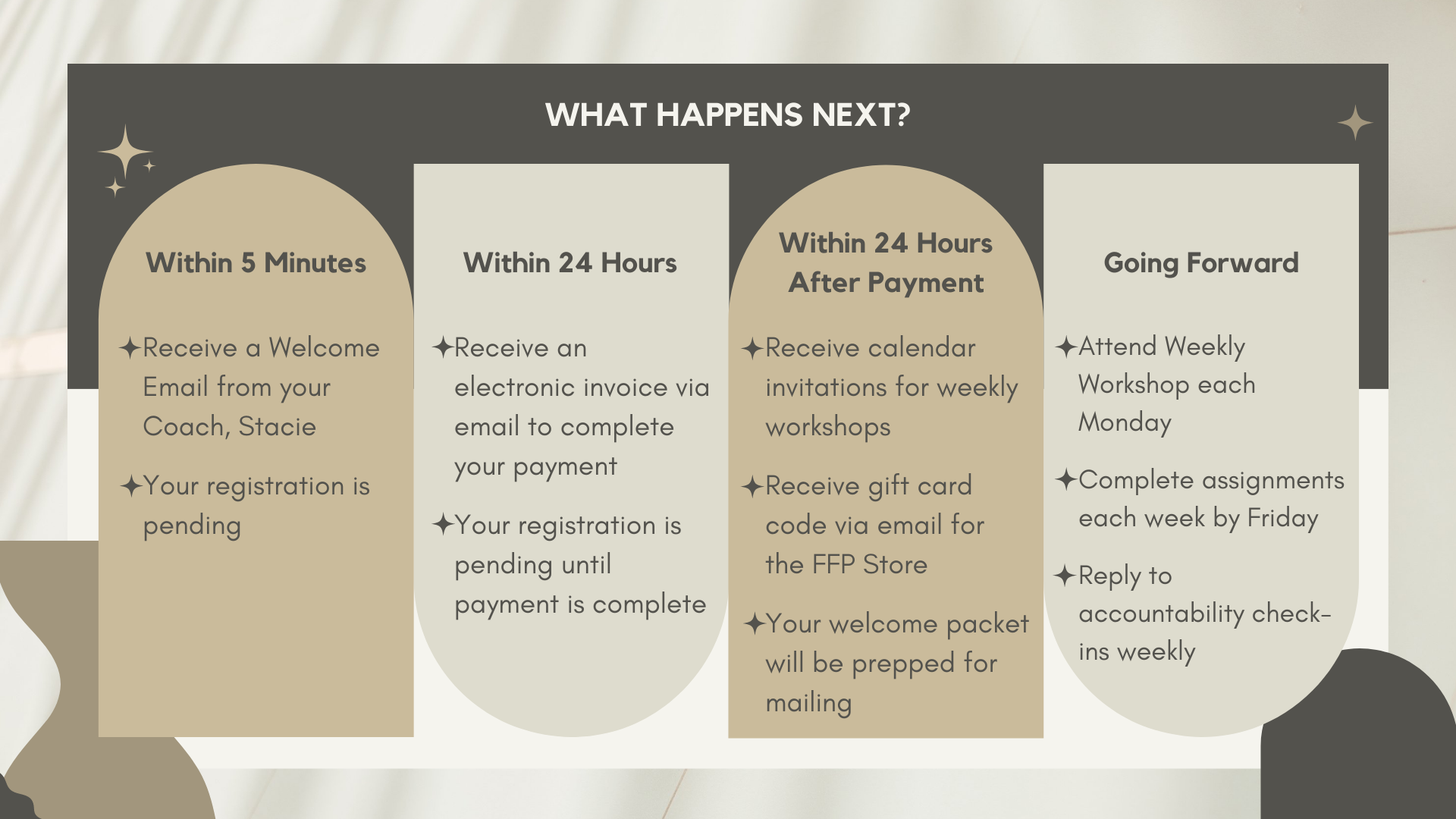 WHAT HAPPENS NEXT?

Within 5 Minutes

✦Receive a Welcome Email from your Coach, Stacie

✦Your registration is pending

Within 24 Hours

✦Receive an electronic invoice via email to complete your payment

✦Your registration is pending until payment is complete

Within 24 Hours After Payment

✦Receive calendar invitations for weekly workshops

✦Receive gift card code via email for the FFP Store

✦Your welcome packet will be prepped for mailing

Going Forward

✦Attend Weekly Workshop each Monday

✦Complete assignments each week by Friday

✦Reply to accountability check-ins weekly